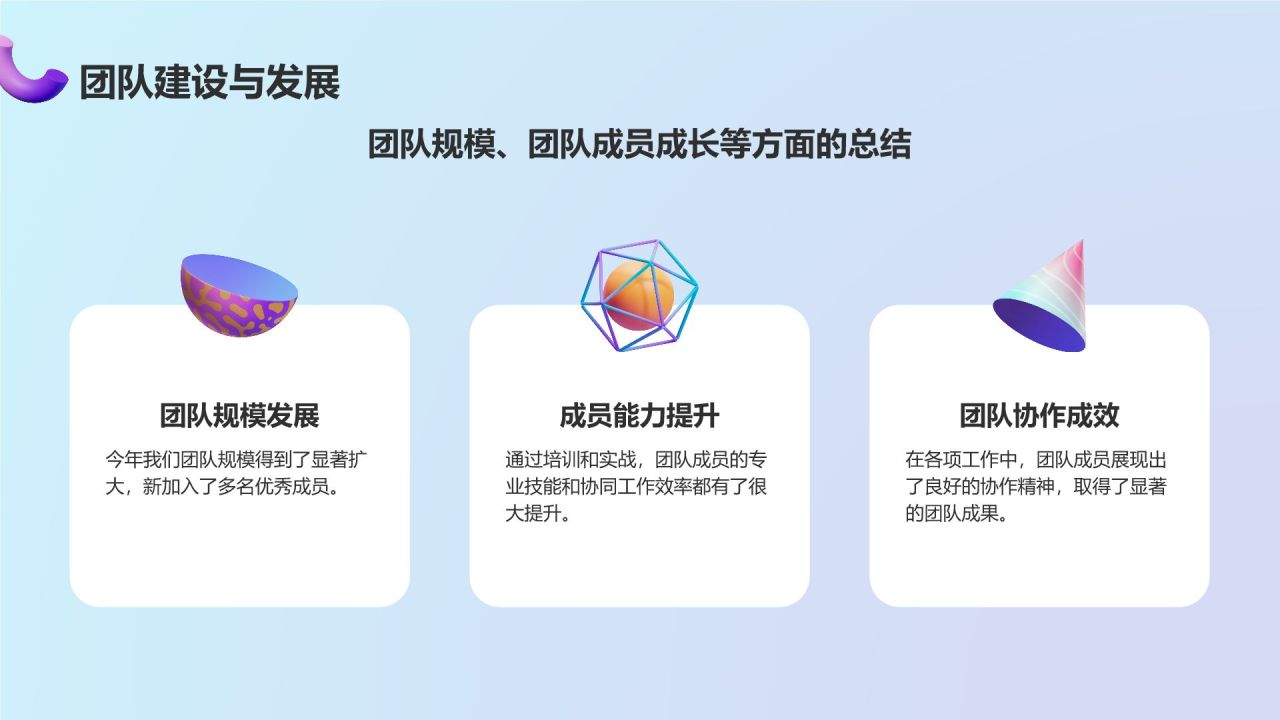 团队建设与发展

团队规模、团队成员成长等方面的总结

团队规模发展

今年我们团队规模得到了显著扩大，新加入了多名优秀成员。

成员能力提升

通过培训和实战，团队成员的专业技能和协同工作效率都有了很大提升。

团队协作成效

在各项工作中，团队成员展现出了良好的协作精神，取得了显著的团队成果。